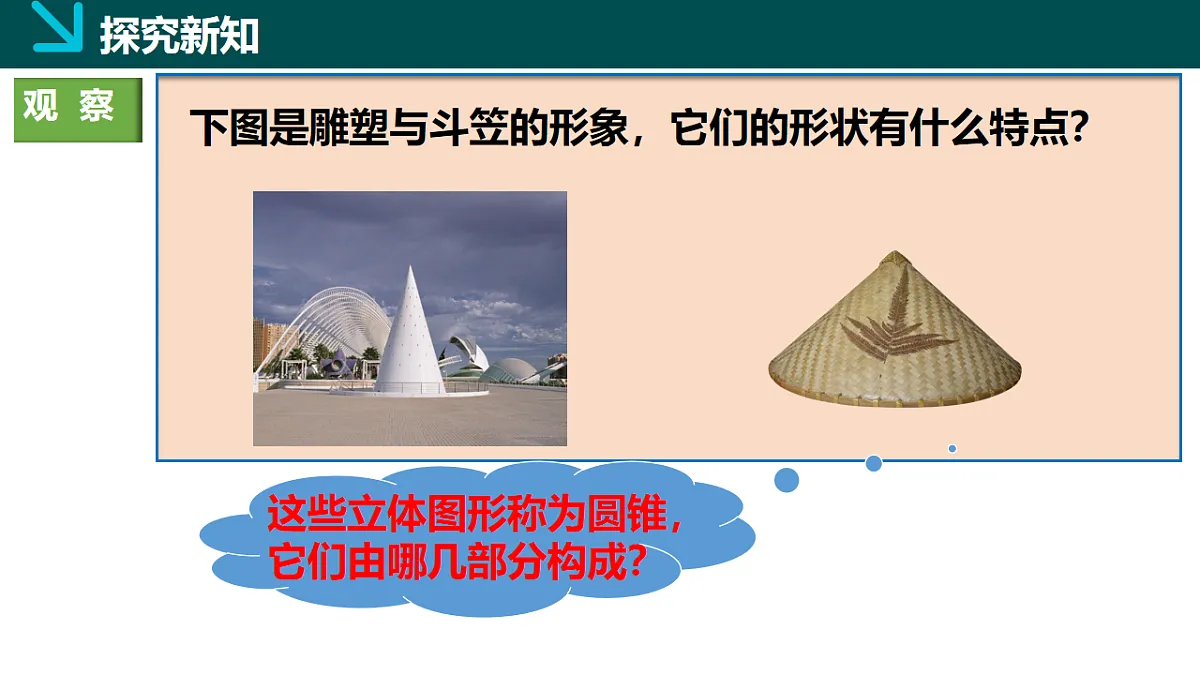 探究新知

观 察

下图是雕塑与斗笠的形象，它们的形状有什么特点？

这些立体图形称为圆锥，它们由哪几部分构成？